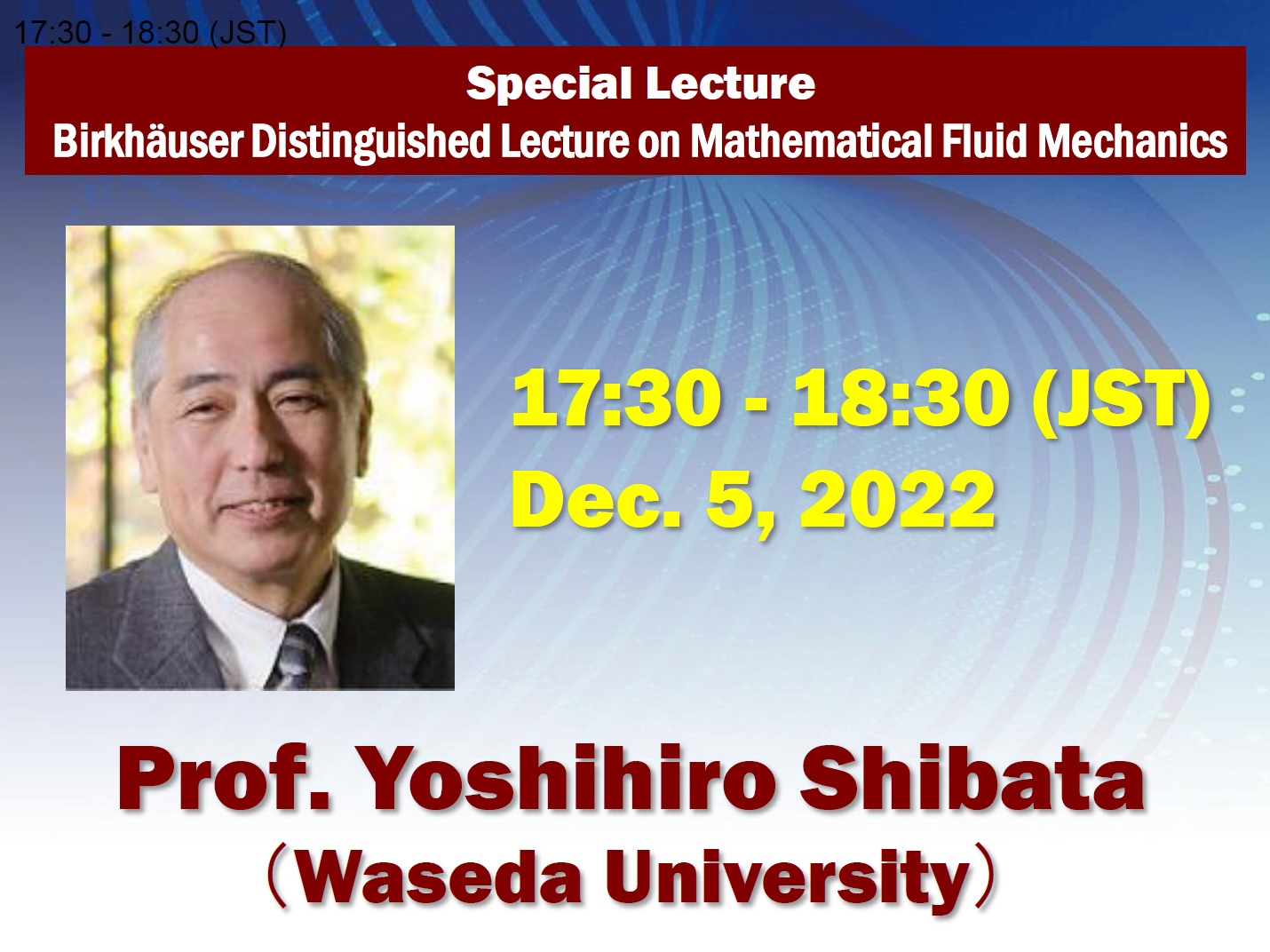 17:30 - 18:30 (JST)

Special Lecture
Birkhäuser Distinguished Lecture on Mathematical Fluid Mechanics

17:30 - 18:30 (JST)
Dec. 5, 2022

Prof. Yoshihiro Shibata
（Waseda University）